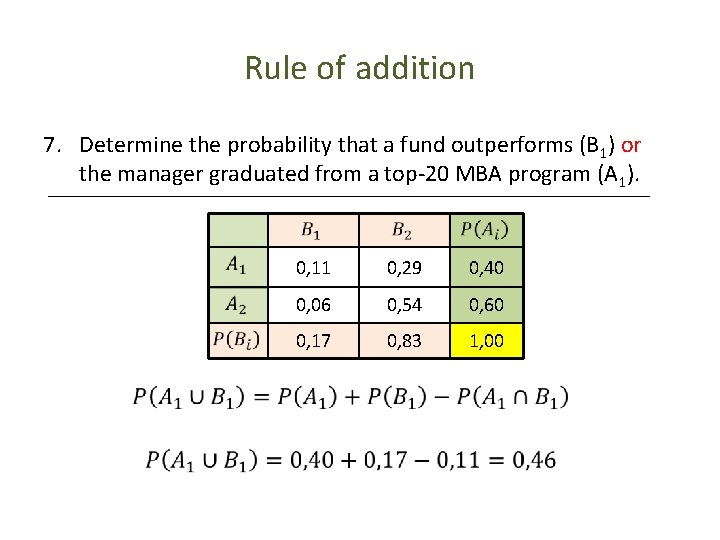 Rule of addition

7. Determine the probability that a fund outperforms ($B_1$) or the manager graduated from a top-20 MBA program ($A_1$).

| | $B_1$ | $B_2$ | $P(A_i)$ |
|---|---|---|---|
| $A_1$ | 0,11 | 0,29 | 0,40 |
| $A_2$ | 0,06 | 0,54 | 0,60 |
| $P(B_i)$ | 0,17 | 0,83 | 1,00 |

$P(A_1 \cup B_1) = P(A_1) + P(B_1) - P(A_1 \cap B_1)$

$P(A_1 \cup B_1) = 0{,}40 + 0{,}17 - 0{,}11 = 0{,}46$